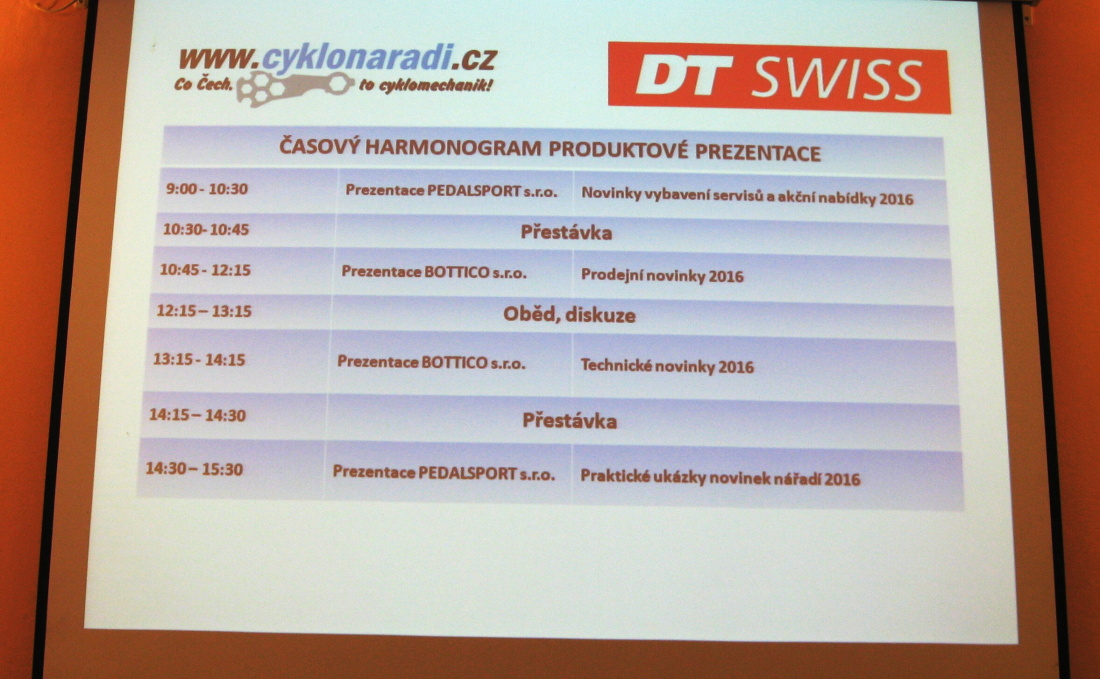 www.cyklonaradi.cz
Co Čech, to cyklomechanik!

DT SWISS

| ČASOVÝ HARMONOGRAM PRODUKTOVÉ PREZENTACE | | |
|---|---|---|
| 9:00 - 10:30 | Prezentace PEDALSPORT s.r.o. | Novinky vybavení servisů a akční nabídky 2016 |
| 10:30- 10:45 | Přestávka | |
| 10:45 - 12:15 | Prezentace BOTTICO s.r.o. | Prodejní novinky 2016 |
| 12:15 – 13:15 | Oběd, diskuze | |
| 13:15 - 14:15 | Prezentace BOTTICO s.r.o. | Technické novinky 2016 |
| 14:15 – 14:30 | Přestávka | |
| 14:30 – 15:30 | Prezentace PEDALSPORT s.r.o. | Praktické ukázky novinek nářadí 2016 |